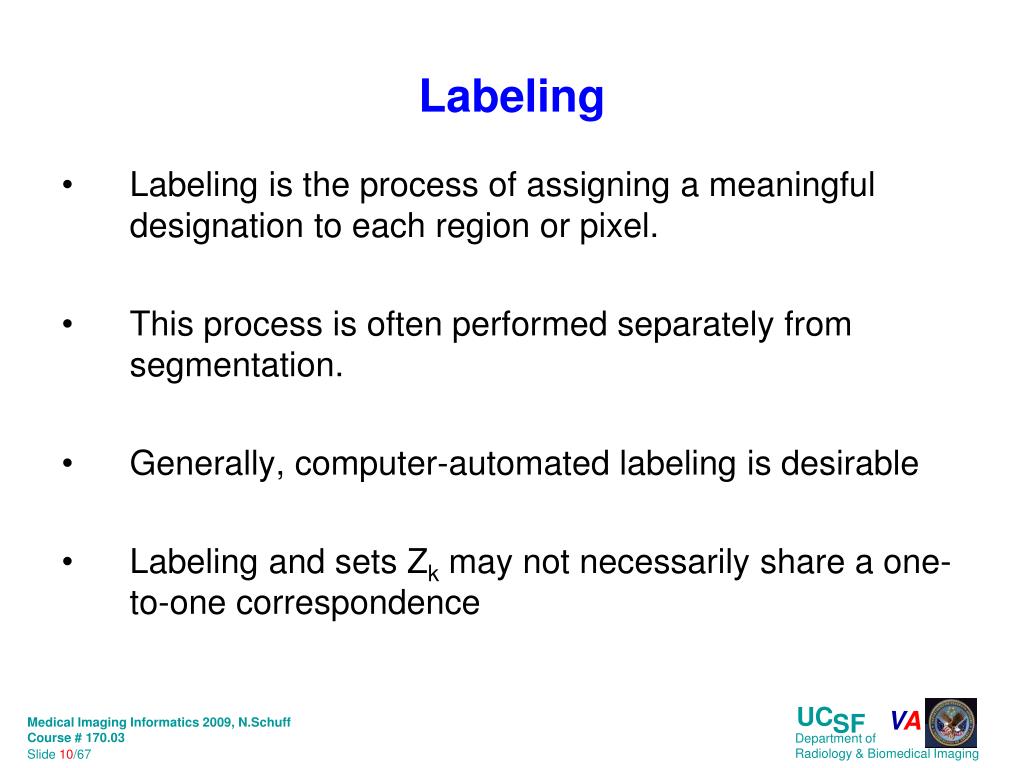 Labeling

• Labeling is the process of assigning a meaningful designation to each region or pixel.

• This process is often performed separately from segmentation.

• Generally, computer-automated labeling is desirable

• Labeling and sets $Z_k$ may not necessarily share a one-to-one correspondence

Medical Imaging Informatics 2009, N.Schuff
Course # 170.03
Slide 10/67

UCSF VA
Department of
Radiology & Biomedical Imaging